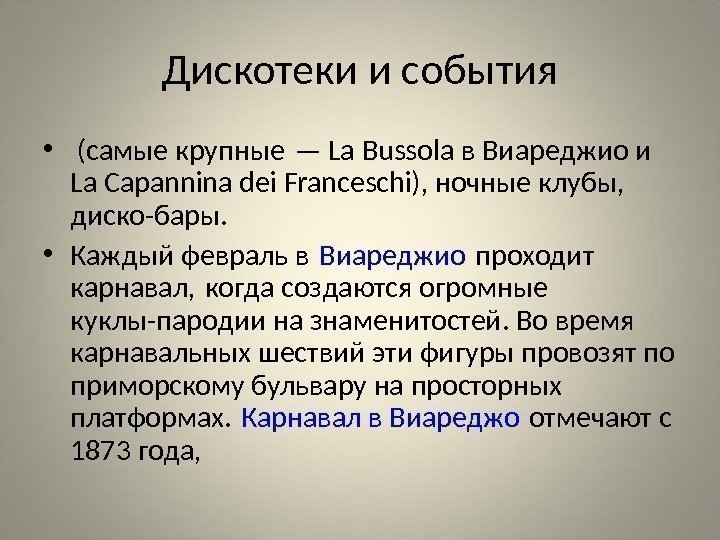 Дискотеки и события

• (самые крупные — La Bussola в Виареджио и La Capannina dei Franceschi), ночные клубы, диско-бары.

• Каждый февраль в Виареджио проходит карнавал, когда создаются огромные куклы-пародии на знаменитостей. Во время карнавальных шествий эти фигуры провозят по приморскому бульвару на просторных платформах. Карнавал в Виареджо отмечают с 1873 года,